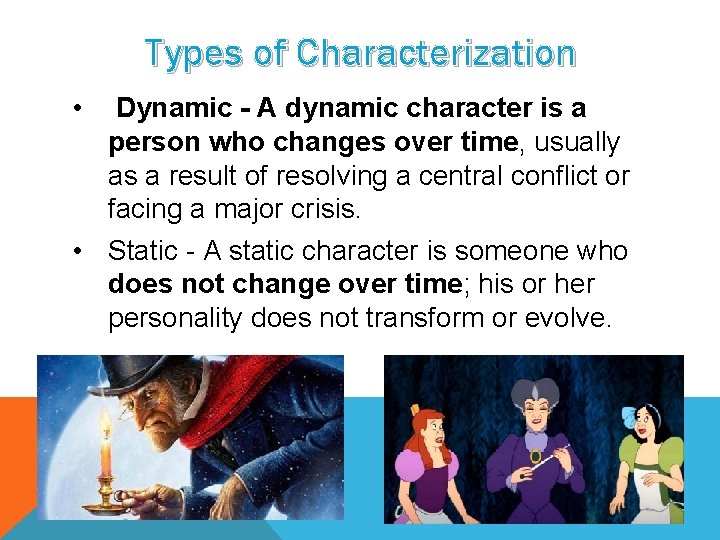 Types of Characterization

• Dynamic - A dynamic character is a person who changes over time, usually as a result of resolving a central conflict or facing a major crisis.

• Static - A static character is someone who does not change over time; his or her personality does not transform or evolve.